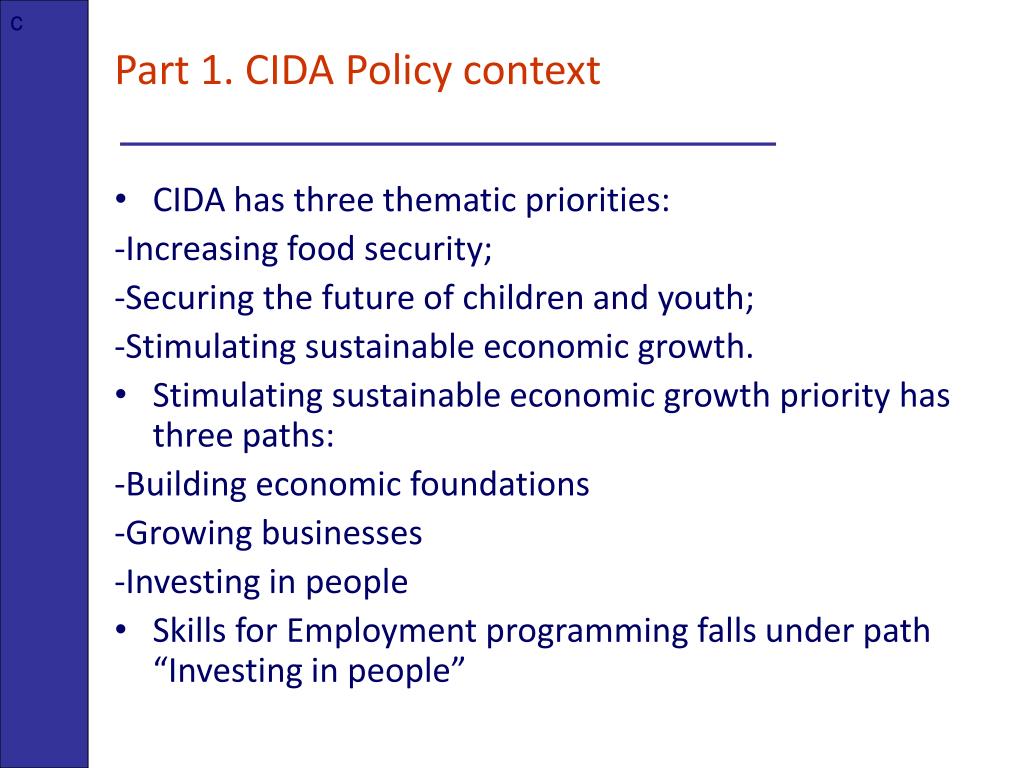 c

Part 1. CIDA Policy context

• CIDA has three thematic priorities:
-Increasing food security;
-Securing the future of children and youth;
-Stimulating sustainable economic growth.
• Stimulating sustainable economic growth priority has three paths:
-Building economic foundations
-Growing businesses
-Investing in people
• Skills for Employment programming falls under path “Investing in people”